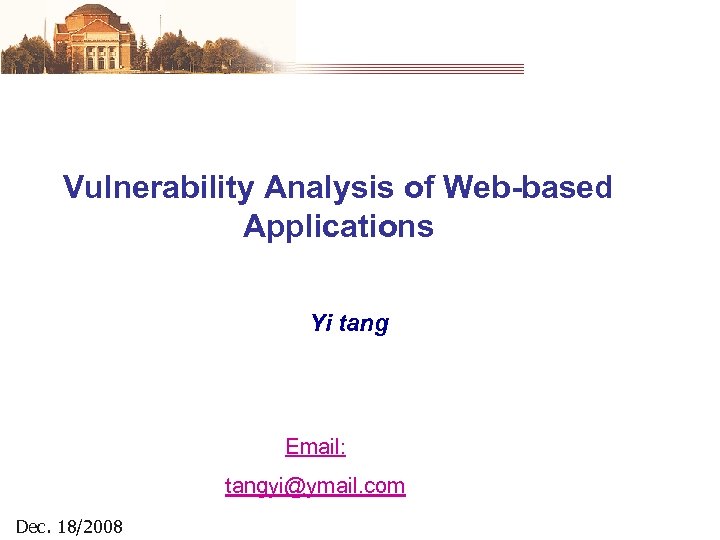 Vulnerability Analysis of Web-based Applications

Yi tang

Email:

tangyi@ymail.com

Dec. 18/2008